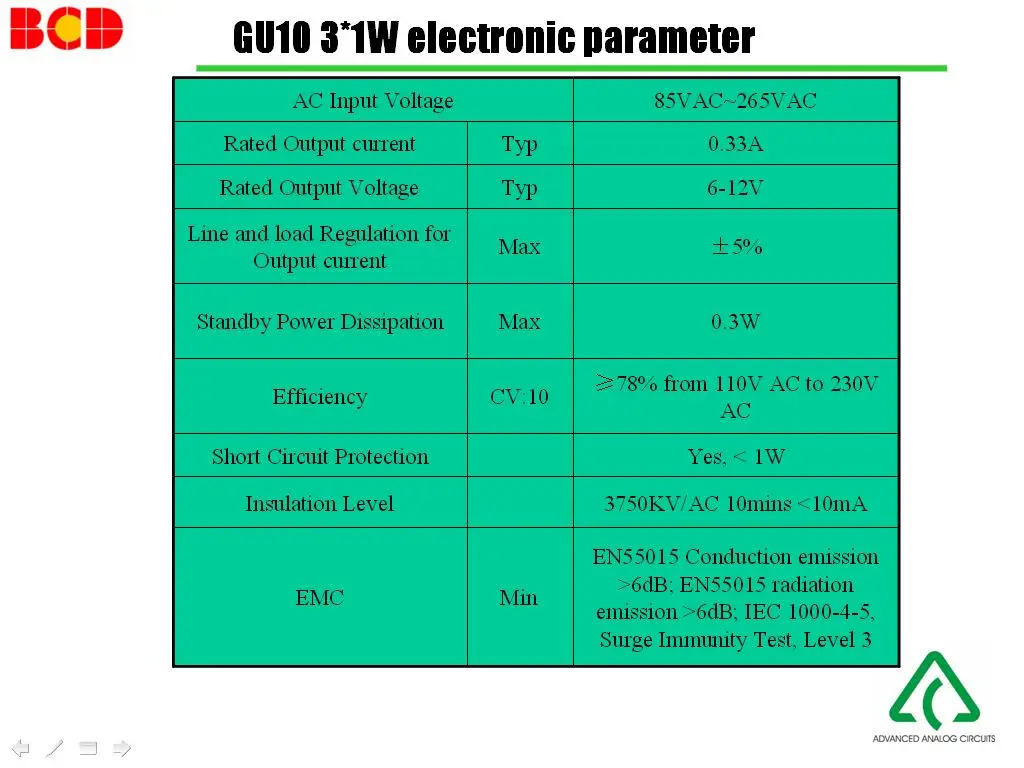 BCD

GU10 3*1W electronic parameter

| AC Input Voltage | | 85VAC~265VAC |
|---|---|---|
| Rated Output current | Typ | 0.33A |
| Rated Output Voltage | Typ | 6-12V |
| Line and load Regulation for Output current | Max | ±5% |
| Standby Power Dissipation | Max | 0.3W |
| Efficiency | CV:10 | ≥78% from 110V AC to 230V AC |
| Short Circuit Protection | | Yes, < 1W |
| Insulation Level | | 3750KV/AC 10mins <10mA |
| EMC | Min | EN55015 Conduction emission >6dB; EN55015 radiation emission >6dB; IEC 1000-4-5, Surge Immunity Test, Level 3 |

ADVANCED ANALOG CIRCUITS